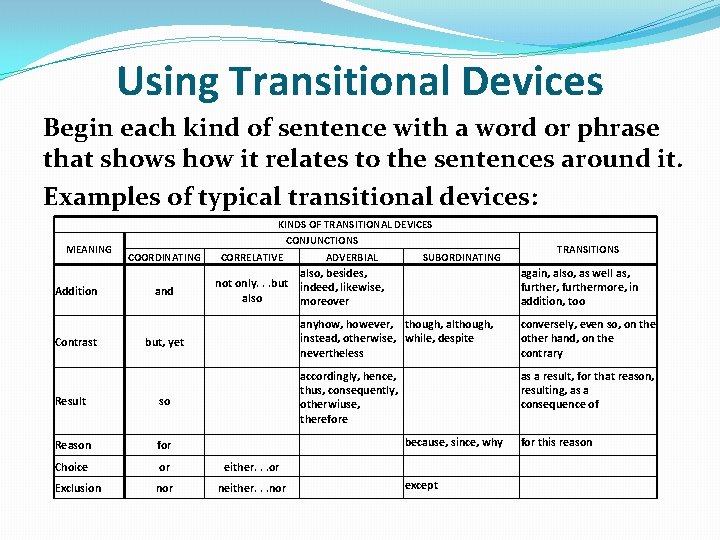 Using Transitional Devices

Begin each kind of sentence with a word or phrase that shows how it relates to the sentences around it.

Examples of typical transitional devices:

KINDS OF TRANSITIONAL DEVICES

| MEANING | CONJUNCTIONS: COORDINATING | CONJUNCTIONS: CORRELATIVE | CONJUNCTIONS: ADVERBIAL | CONJUNCTIONS: SUBORDINATING | TRANSITIONS |
|---|---|---|---|---|---|
| Addition | and | not only. . .but also | also, besides, indeed, likewise, moreover | | again, also, as well as, further, furthermore, in addition, too |
| Contrast | but, yet | | anyhow, however, instead, otherwise, nevertheless | though, although, while, despite | conversely, even so, on the other hand, on the contrary |
| Result | so | | accordingly, hence, thus, consequently, otherwiuse, therefore | | as a result, for that reason, resulting, as a consequence of |
| Reason | for | | | because, since, why | for this reason |
| Choice | or | either. . .or | | | |
| Exclusion | nor | neither. . .nor | | except | |